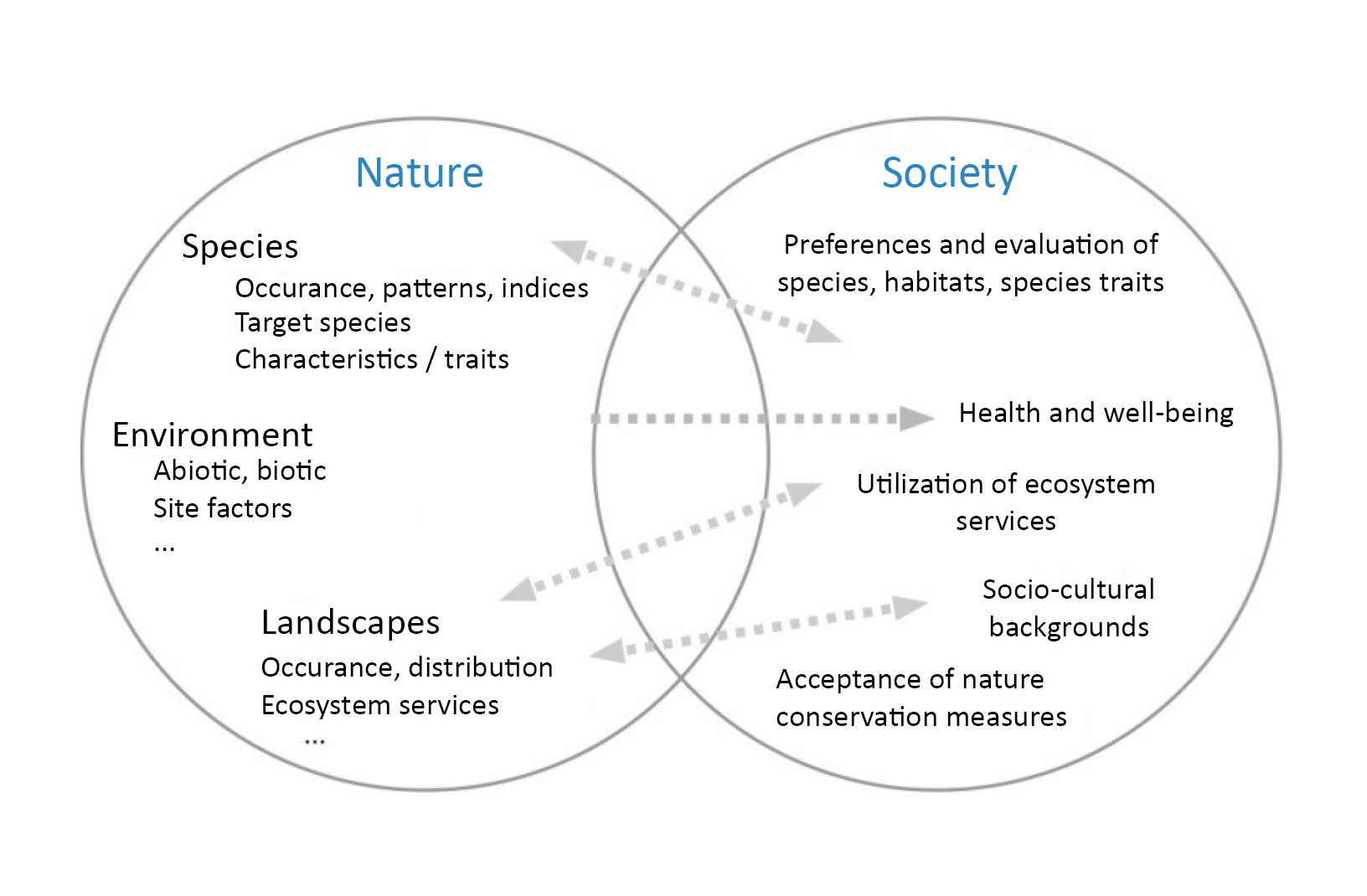 Nature

Species
Occurance, patterns, indices
Target species
Characteristics / traits

Environment
Abiotic, biotic
Site factors
...

Landscapes
Occurance, distribution
Ecosystem services
...

Society

Preferences and evaluation of species, habitats, species traits

Health and well-being

Utilization of ecosystem services

Socio-cultural backgrounds

Acceptance of nature conservation measures